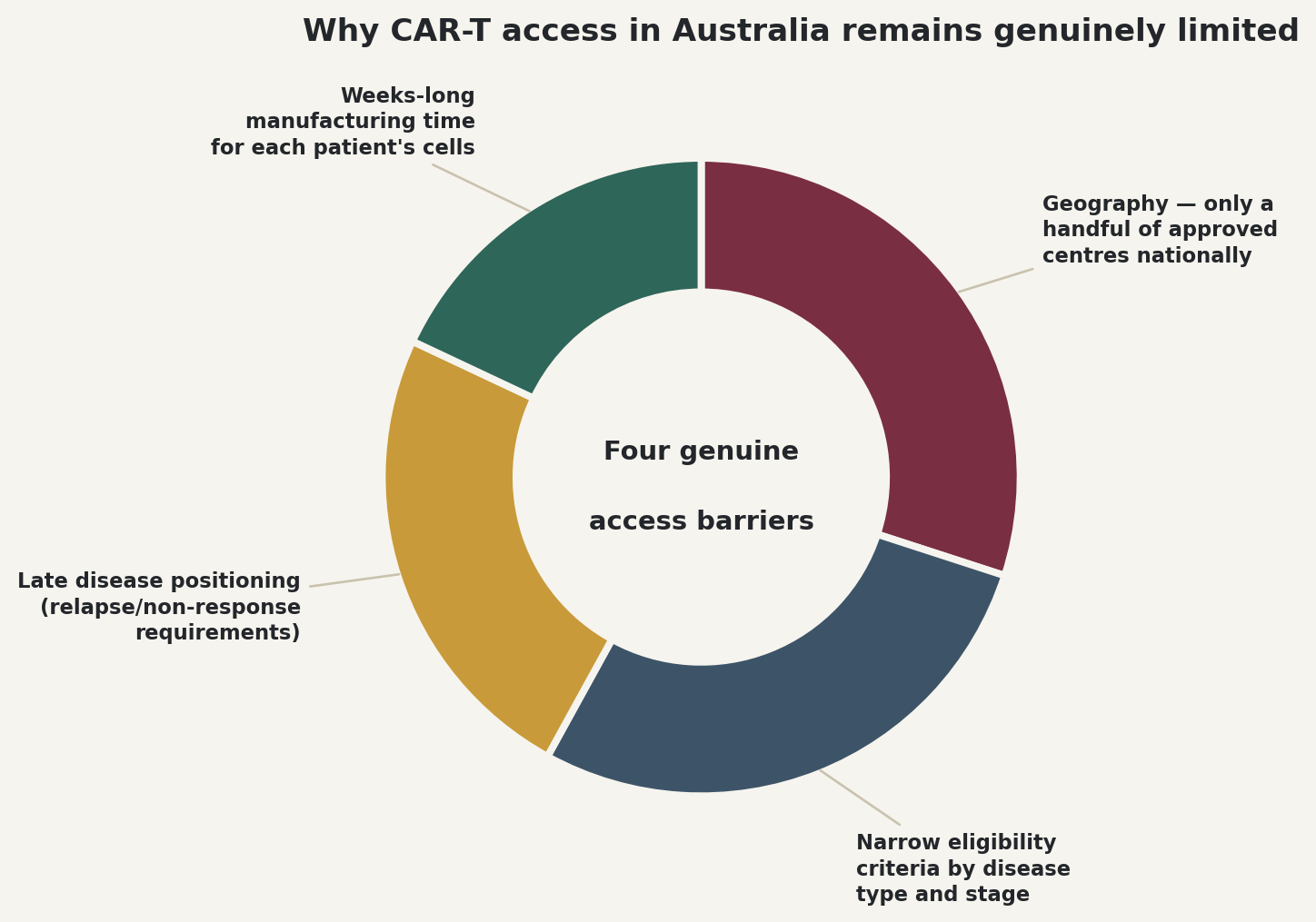 Why CAR-T access in Australia remains genuinely limited

Weeks-long manufacturing time for each patient's cells

Geography — only a handful of approved centres nationally

Four genuine

access barriers

Late disease positioning (relapse/non-response requirements)

Narrow eligibility criteria by disease type and stage